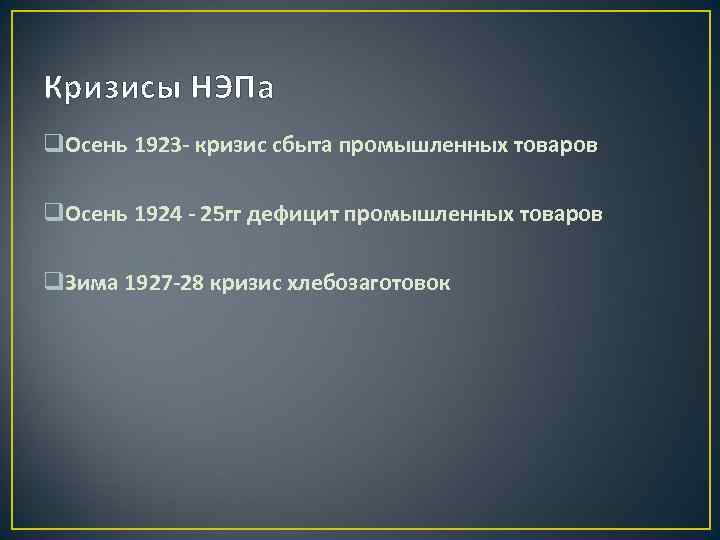 Кризисы НЭПа

❑Осень 1923- кризис сбыта промышленных товаров

❑Осень 1924 - 25гг дефицит промышленных товаров

❑Зима 1927-28 кризис хлебозаготовок